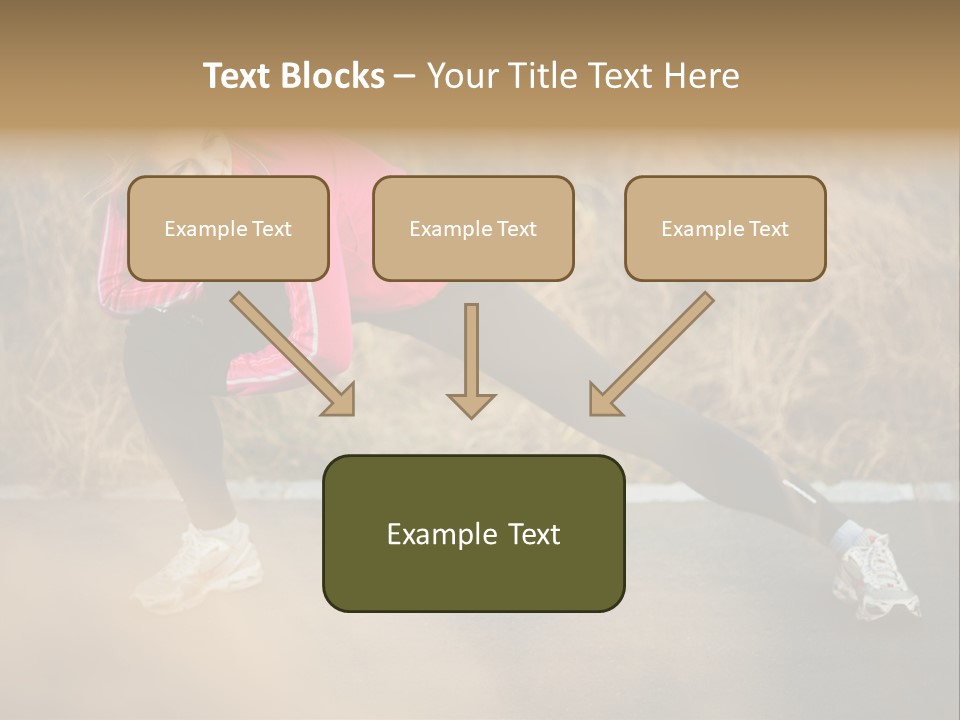 Text Blocks – Your Title Text Here

Example Text

Example Text

Example Text

Example Text